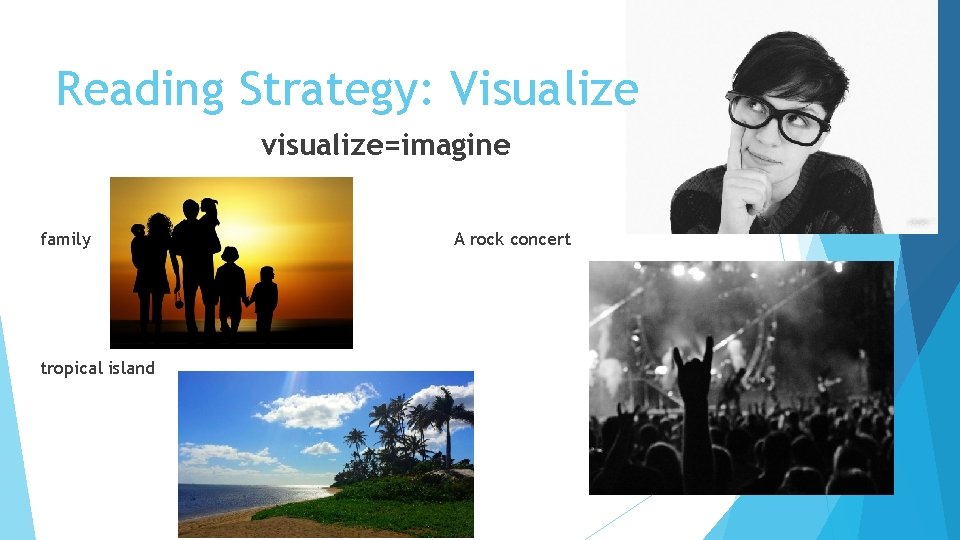 Reading Strategy: Visualize

visualize=imagine

family

A rock concert

tropical island